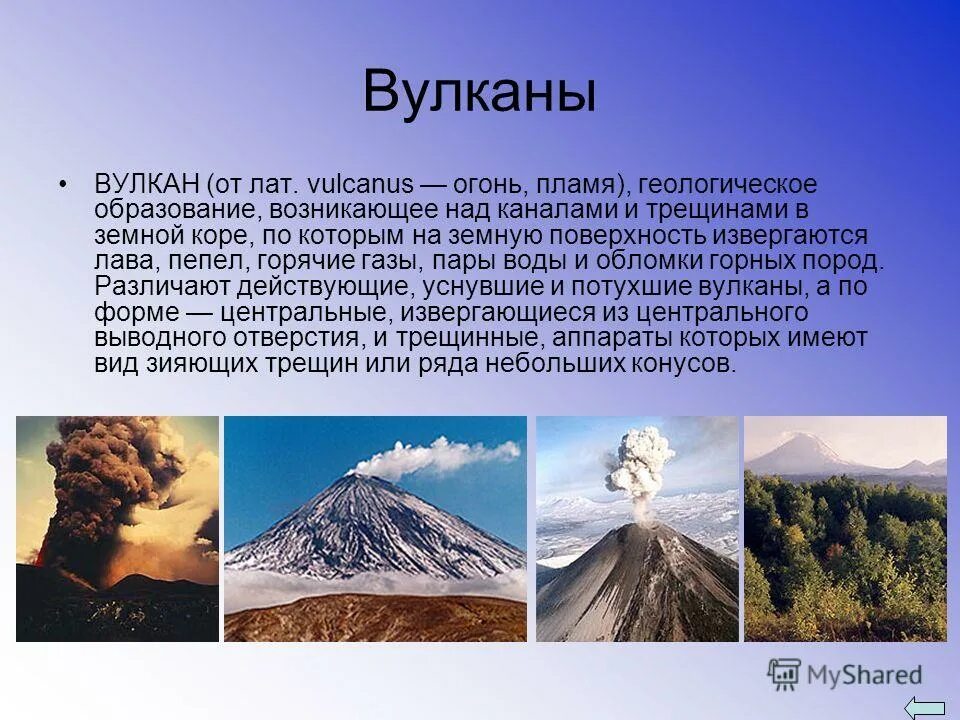 Вулканы

• ВУЛКАН (от лат. vulcanus — огонь, пламя), геологическое образование, возникающее над каналами и трещинами в земной коре, по которым на земную поверхность извергаются лава, пепел, горячие газы, пары воды и обломки горных пород. Различают действующие, уснувшие и потухшие вулканы, а по форме — центральные, извергающиеся из центрального выводного отверстия, и трещинные, аппараты которых имеют вид зияющих трещин или ряда небольших конусов.

MyShared